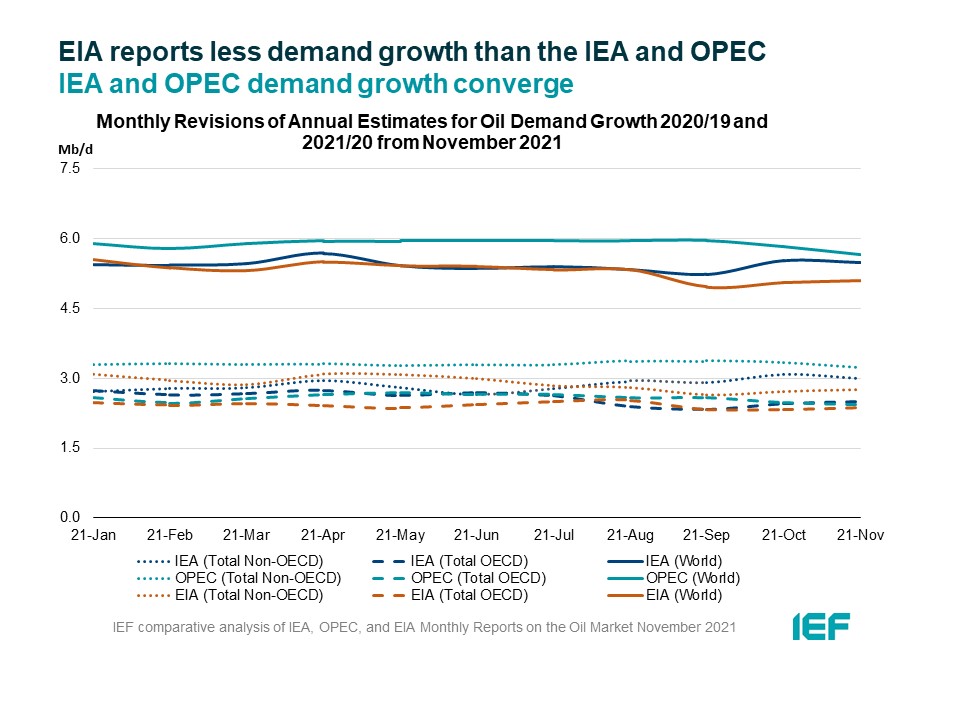 EIA reports less demand growth than the IEA and OPEC
IEA and OPEC demand growth converge

Monthly Revisions of Annual Estimates for Oil Demand Growth 2020/19 and 2021/20 from November 2021

Mb/d
7.5
6.0
4.5
3.0
1.5
0.0

21-Jan 21-Feb 21-Mar 21-Apr 21-May 21-Jun 21-Jul 21-Aug 21-Sep 21-Oct 21-Nov

IEA (Total Non-OECD)
IEA (Total OECD)
IEA (World)
OPEC (Total Non-OECD)
OPEC (Total OECD)
OPEC (World)
EIA (Total Non-OECD)
EIA (Total OECD)
EIA (World)

IEF comparative analysis of IEA, OPEC, and EIA Monthly Reports on the Oil Market November 2021

IEF